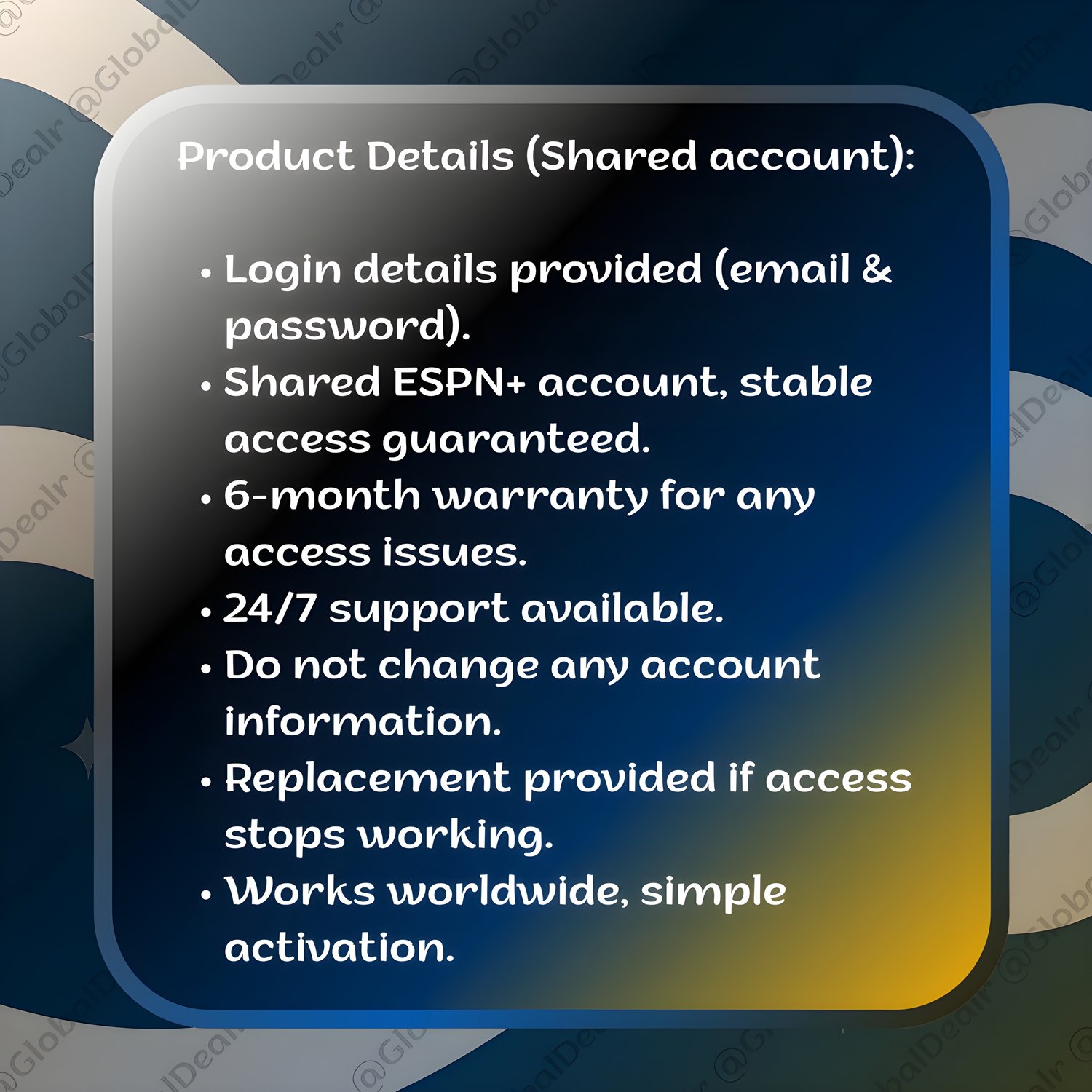 Product Details (Shared account):

• Login details provided (email & password).
• Shared ESPN+ account, stable access guaranteed.
• 6-month warranty for any access issues.
• 24/7 support available.
• Do not change any account information.
• Replacement provided if access stops working.
• Works worldwide, simple activation.

@GlobalDealr